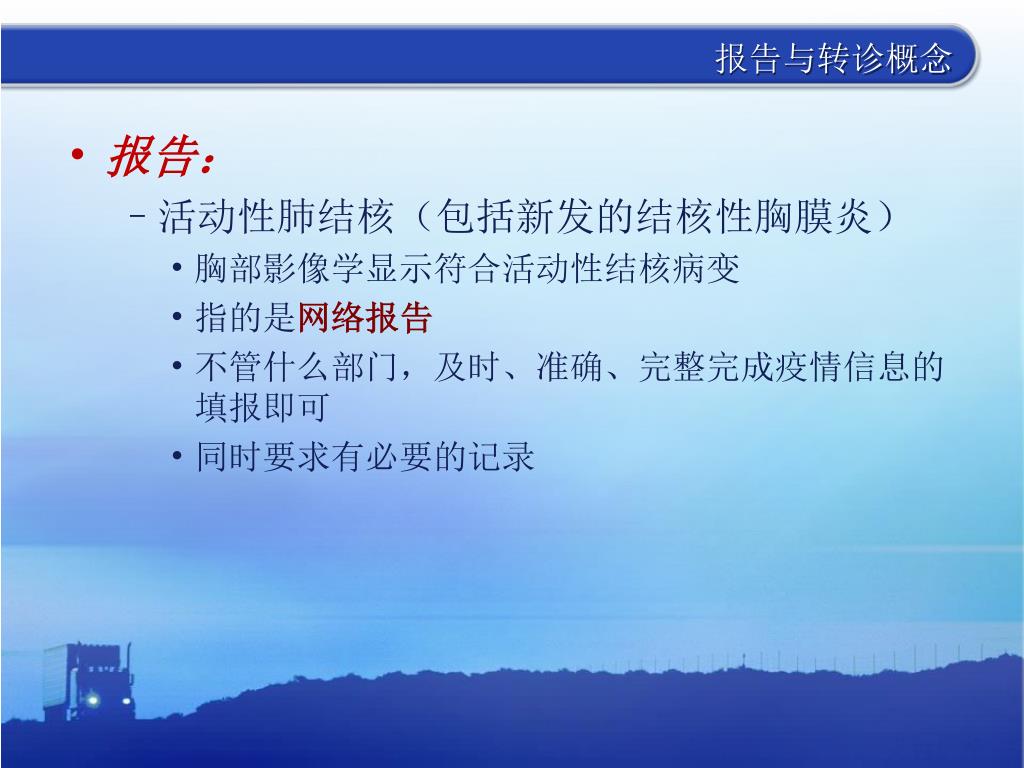 报告与转诊概念

• 报告：
– 活动性肺结核（包括新发的结核性胸膜炎）
• 胸部影像学显示符合活动性结核病变
• 指的是网络报告
• 不管什么部门，及时、准确、完整完成疫情信息的填报即可
• 同时要求有必要的记录